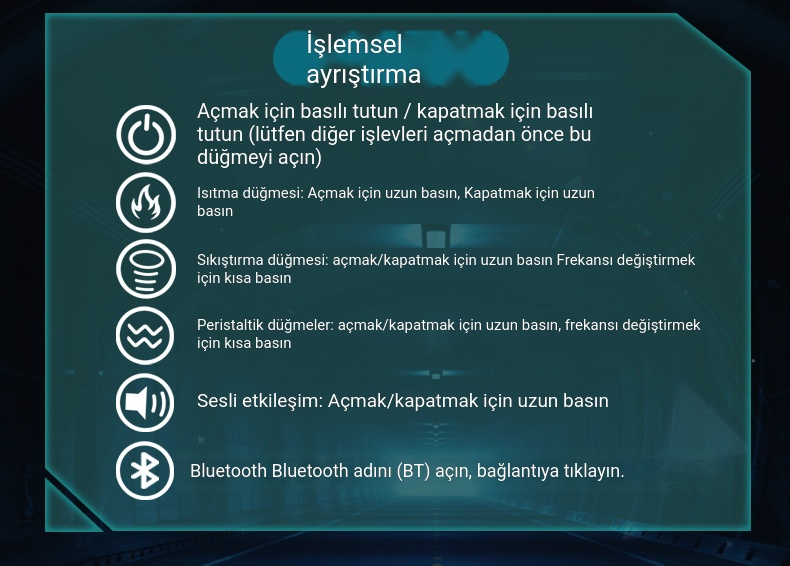 İşlemsel ayrıştırma

Açmak için basılı tutun / kapatmak için basılı tutun (lütfen diğer işlevleri açmadan önce bu düğmeyi açın)

Isıtma düğmesi: Açmak için uzun basın, Kapatmak için uzun basın

Sıkıştırma düğmesi: açmak/kapatmak için uzun basın Frekansı değiştirmek için kısa basın

Peristaltik düğmeler: açmak/kapatmak için uzun basın, frekansı değiştirmek için kısa basın

Sesli etkileşim: Açmak/kapatmak için uzun basın

Bluetooth Bluetooth adını (BT) açın, bağlantıya tıklayın.